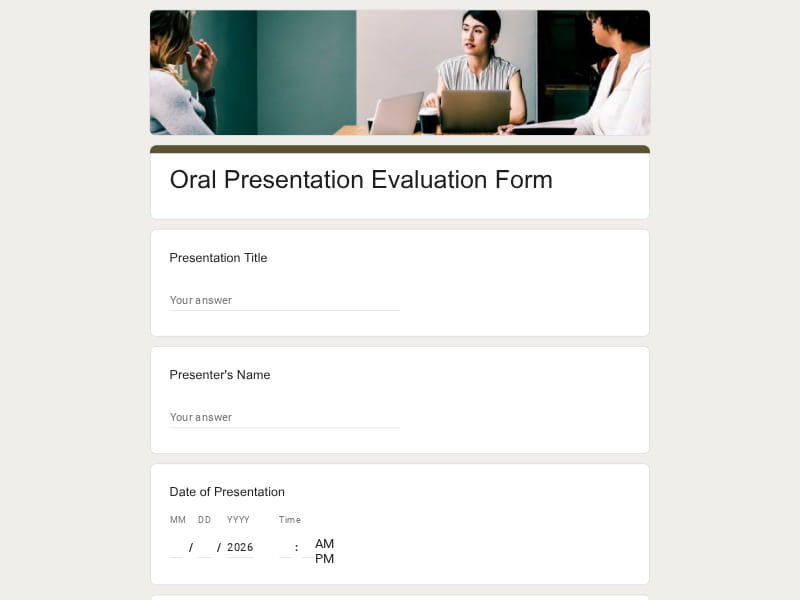 Oral Presentation Evaluation Form

Presentation Title

Your answer

Presenter's Name

Your answer

Date of Presentation

MM DD YYYY Time

/ / 2026 : AM PM